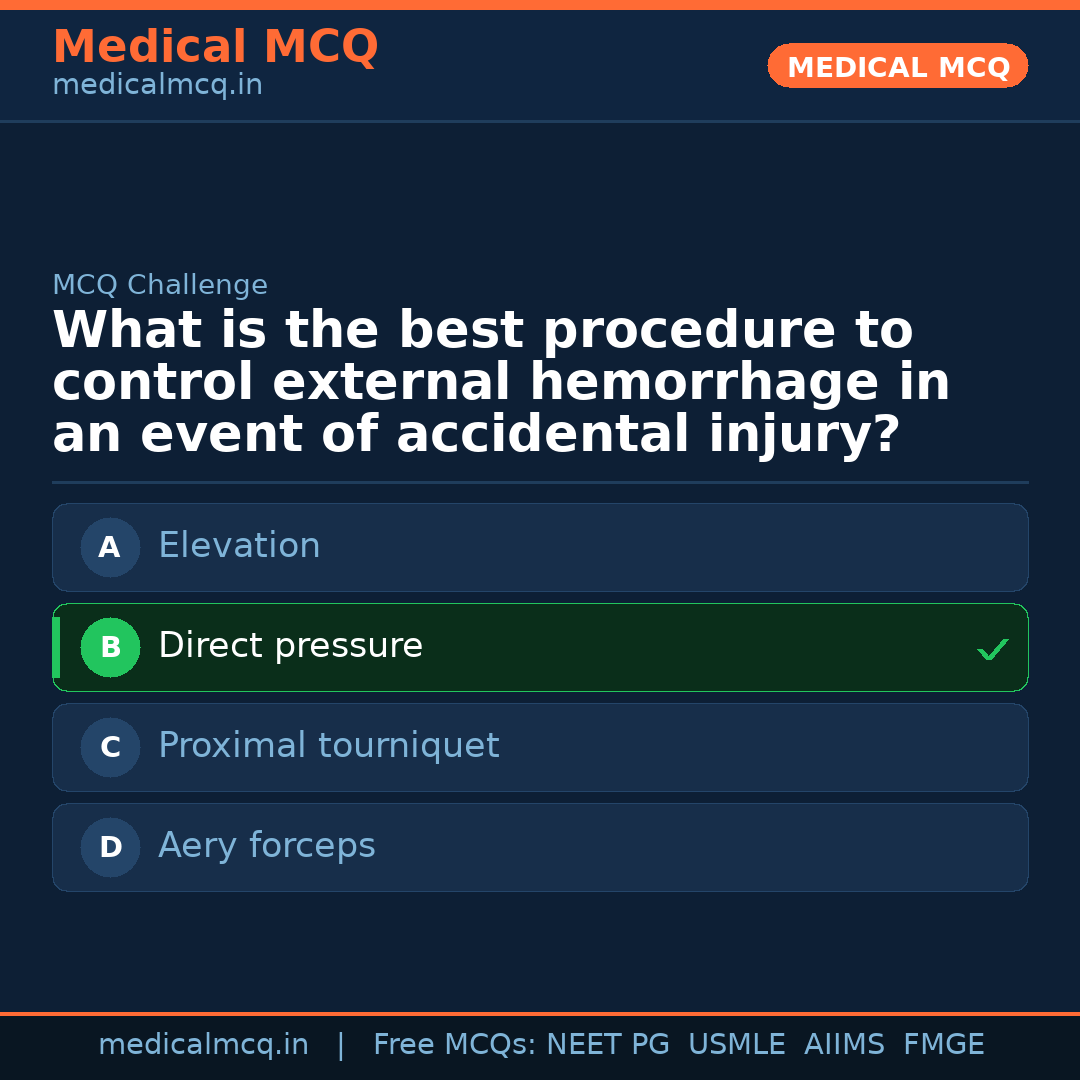 Medical MCQ
medicalmcq.in

MEDICAL MCQ

MCQ Challenge

What is the best procedure to control external hemorrhage in an event of accidental injury?

A Elevation

B Direct pressure ✓

C Proximal tourniquet

D Aery forceps

medicalmcq.in | Free MCQs: NEET PG USMLE AIIMS FMGE